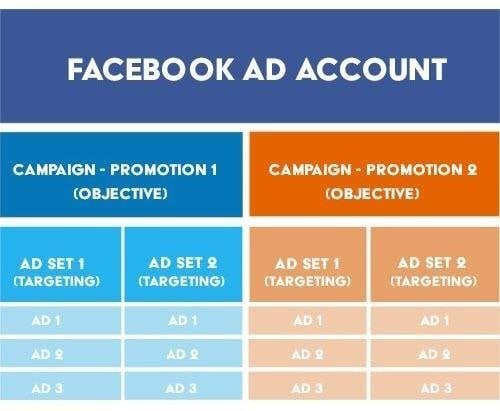 FACEBOOK AD ACCOUNT

CAMPAIGN - PROMOTION 1
(OBJECTIVE)

AD SET 1
(TARGETING)

AD 1
AD 2
AD 3

AD SET 2
(TARGETING)

AD 1
AD 2
AD 3

CAMPAIGN - PROMOTION 2
(OBJECTIVE)

AD SET 1
(TARGETING)

AD 1
AD 2
AD 3

AD SET 2
(TARGETING)

AD 1
AD 2
AD 3